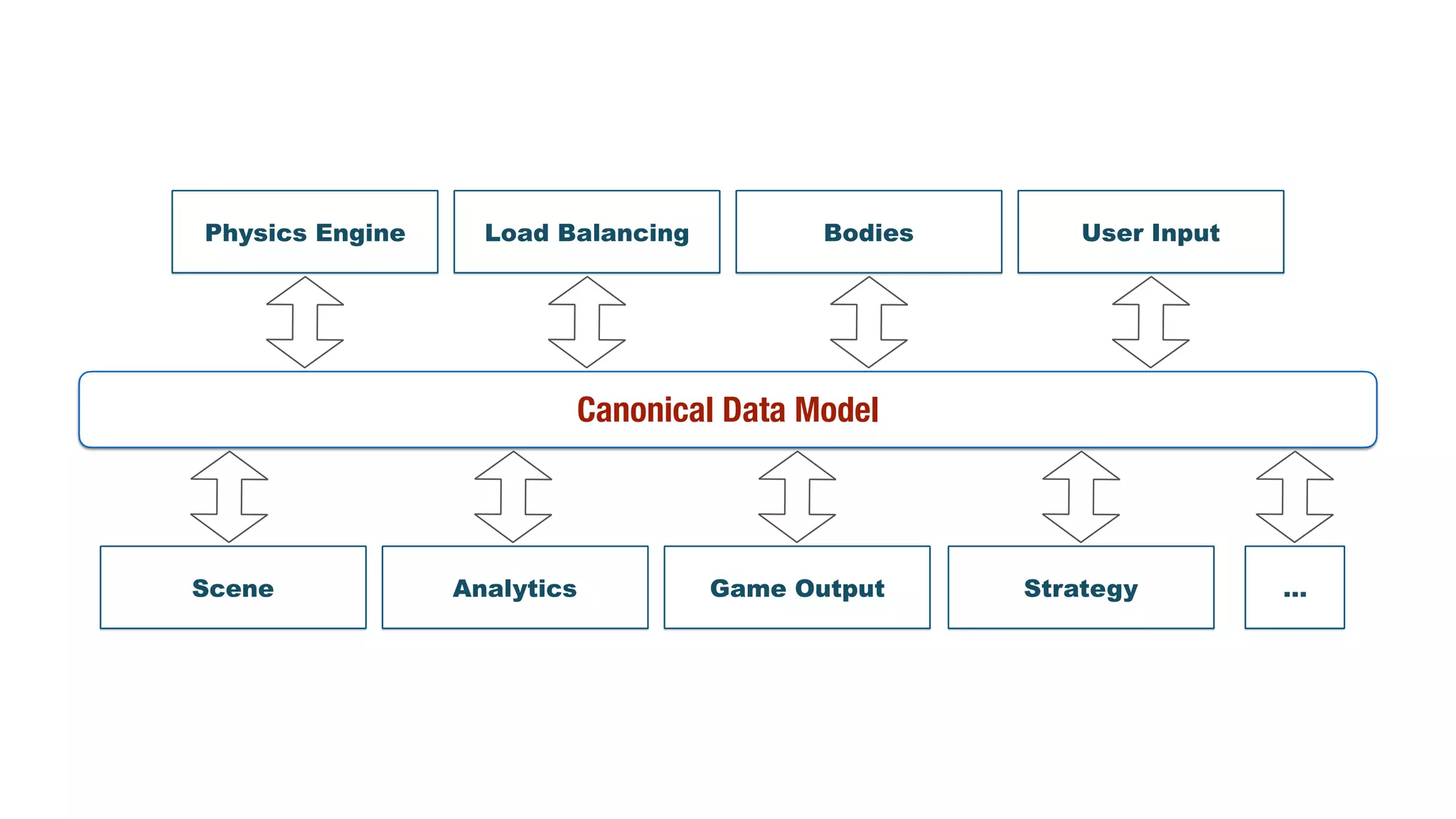 Physics Engine

Load Balancing

Bodies

User Input

Canonical Data Model

Scene

Analytics

Game Output

Strategy

...